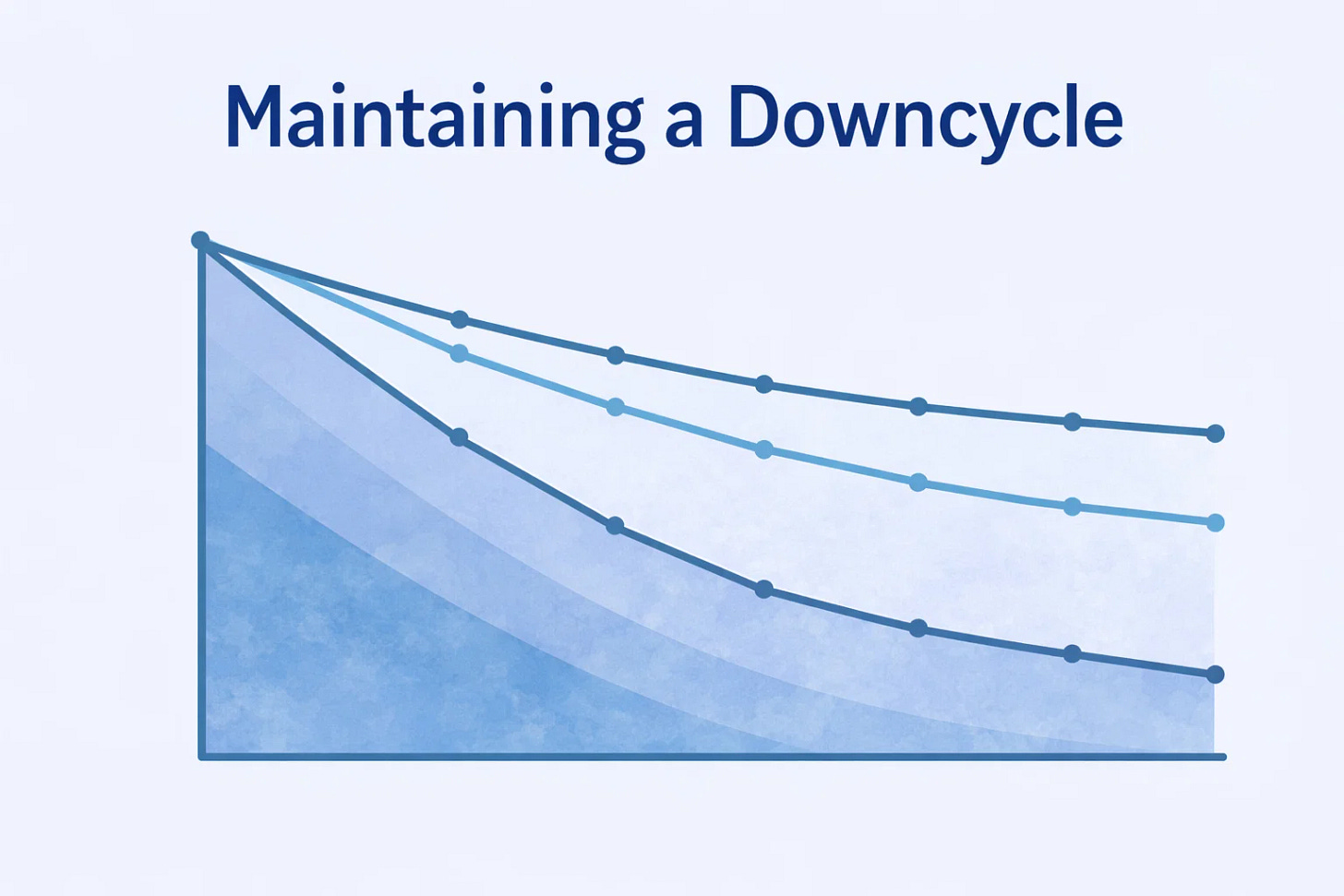 Maintaining a Downcycle